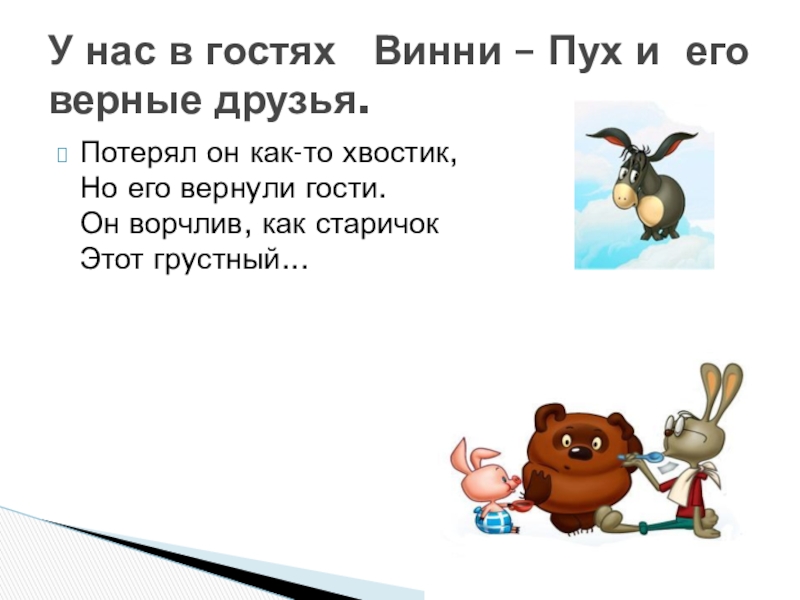 У нас в гостях Винни – Пух и его верные друзья.

Потерял он как-то хвостик,
Но его вернули гости.
Он ворчлив, как старичок
Этот грустный…